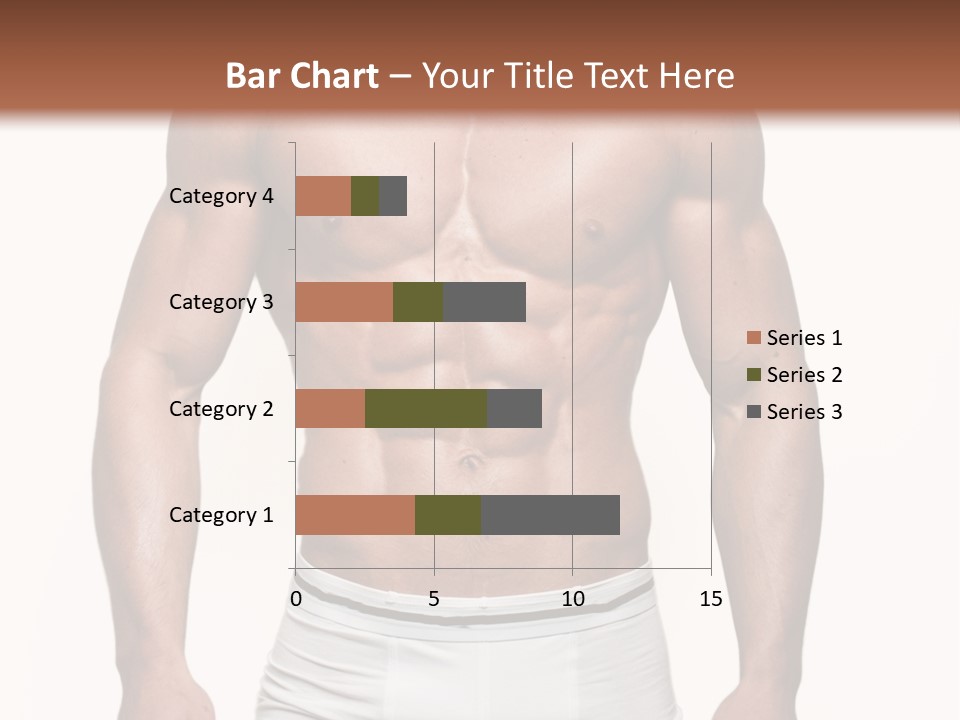 Bar Chart – Your Title Text Here

Category 4
Category 3
Category 2
Category 1

0
5
10
15

Series 1
Series 2
Series 3